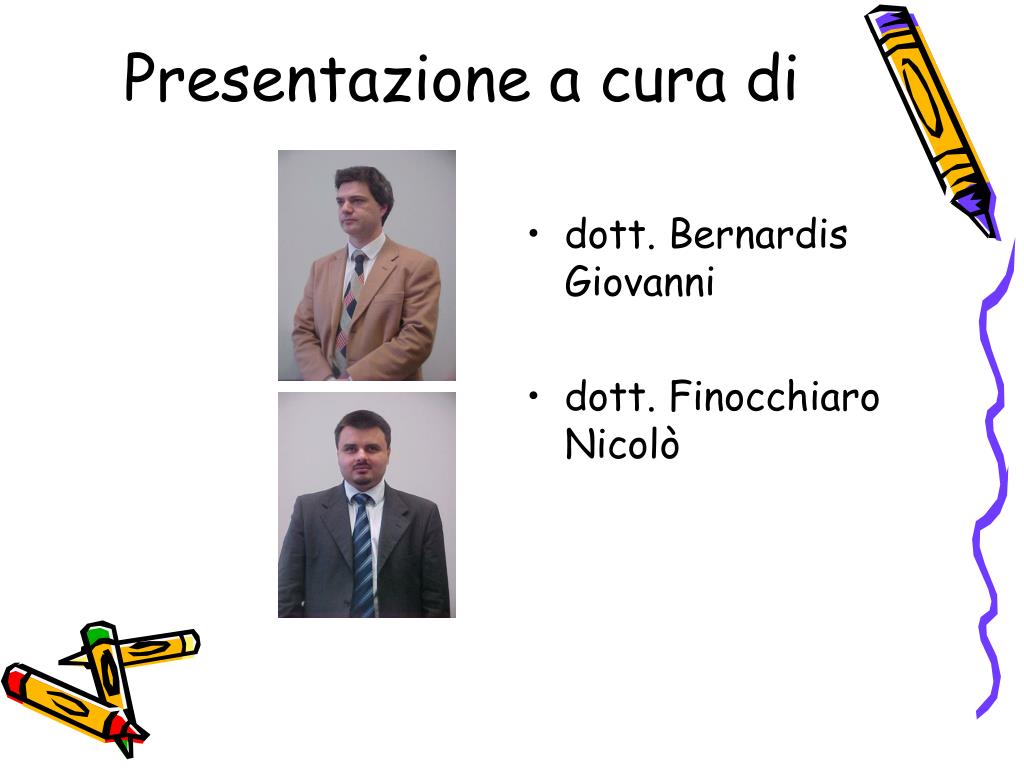 Presentazione a cura di

• dott. Bernardis Giovanni

• dott. Finocchiaro Nicolò